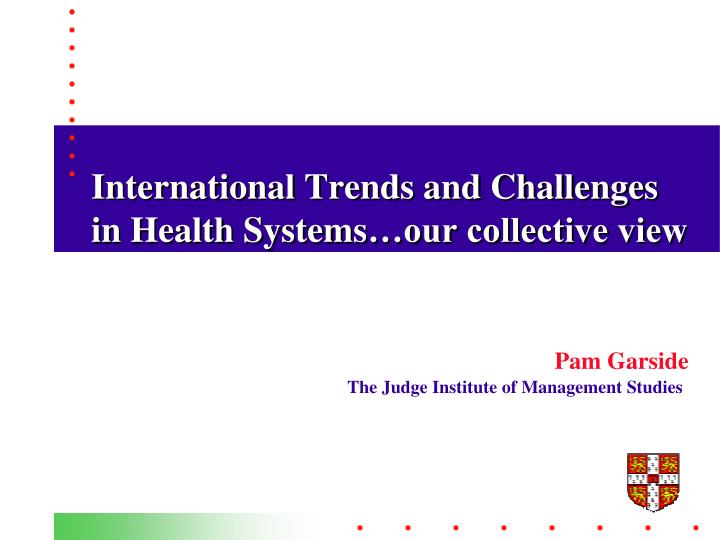 International Trends and Challenges in Health Systems…our collective view

Pam Garside
The Judge Institute of Management Studies